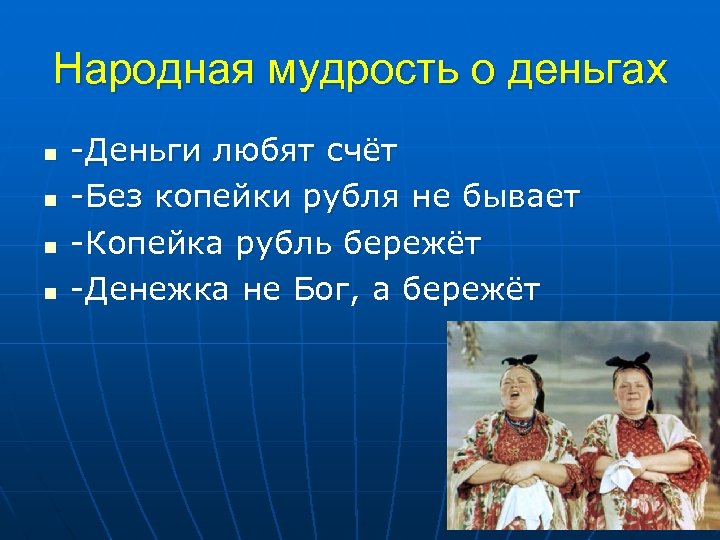 Народная мудрость о деньгах

- -Деньги любят счёт
- -Без копейки рубля не бывает
- -Копейка рубль бережёт
- -Денежка не Бог, а бережёт